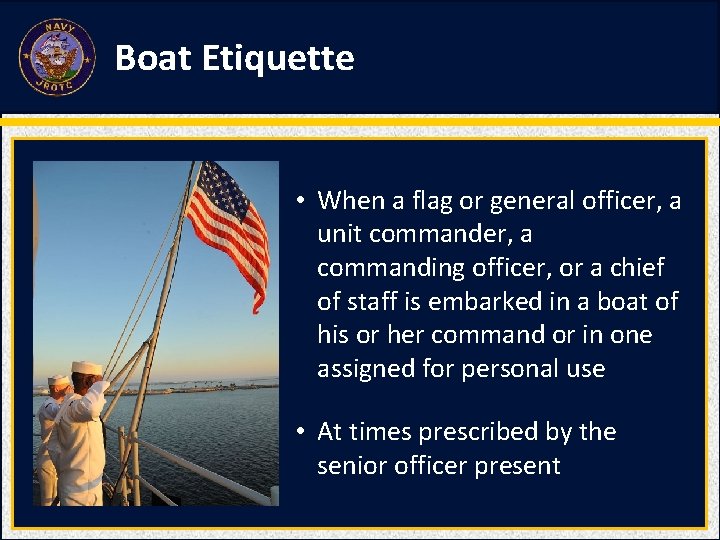 NAVY
JROTC

Boat Etiquette

• When a flag or general officer, a unit commander, a commanding officer, or a chief of staff is embarked in a boat of his or her command or in one assigned for personal use

• At times prescribed by the senior officer present